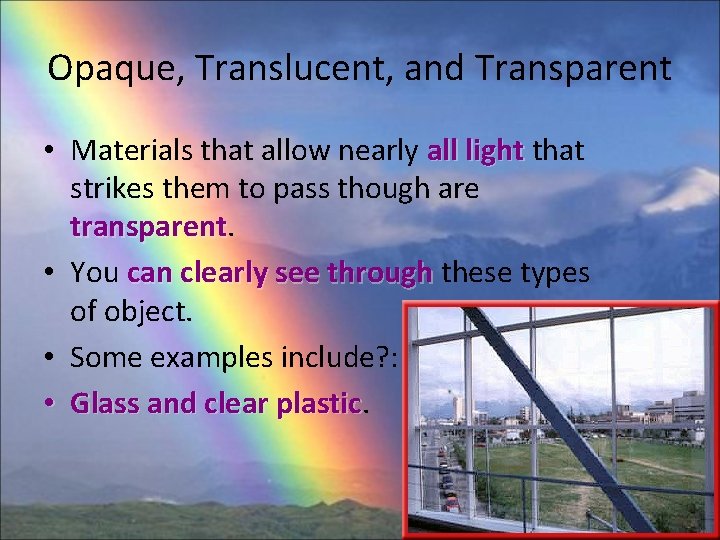 Opaque, Translucent, and Transparent

• Materials that allow nearly all light that strikes them to pass though are transparent.

• You can clearly see through these types of object.

• Some examples include?:

• Glass and clear plastic.